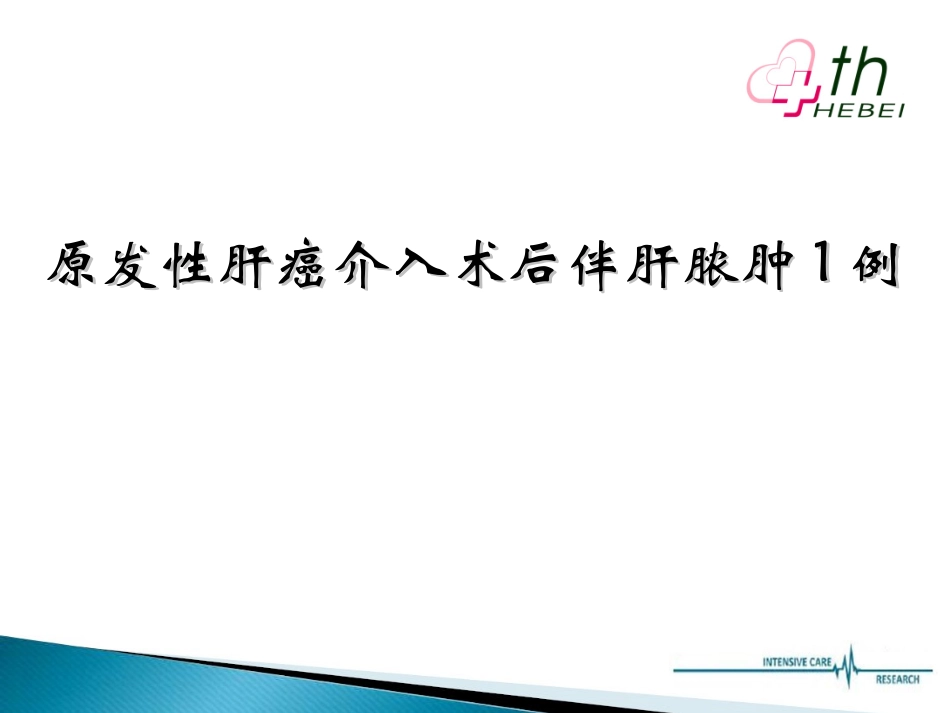 th
HEBEI

原发性肝癌介入术后伴肝脓肿1例

INTENSIVE CARE
RESEARCH